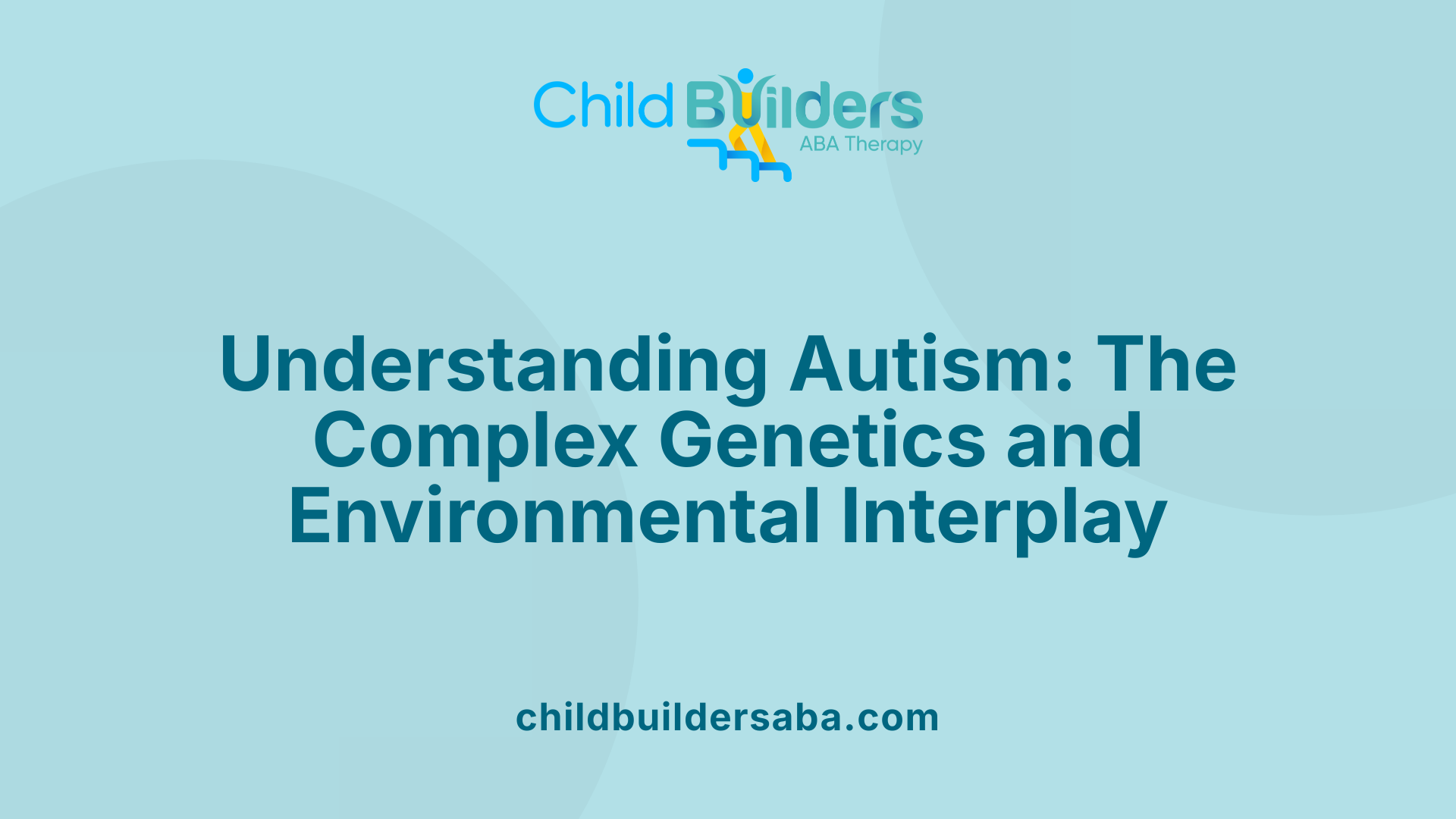 Child Builders
ABA Therapy

Understanding Autism: The Complex Genetics and Environmental Interplay

childbuildersaba.com